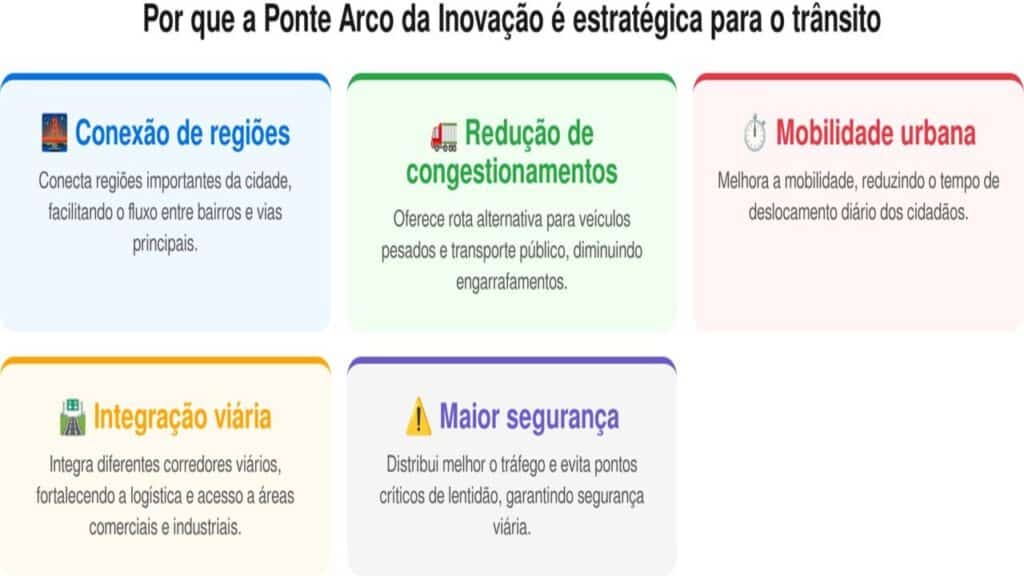 Por que a Ponte Arco da Inovação é estratégica para o trânsito

Conexão de regiões

Conecta regiões importantes da cidade, facilitando o fluxo entre bairros e vias principais.

Redução de congestionamentos

Oferece rota alternativa para veículos pesados e transporte público, diminuindo engarrafamentos.

Mobilidade urbana

Melhora a mobilidade, reduzindo o tempo de deslocamento diário dos cidadãos.

Integração viária

Integra diferentes corredores viários, fortalecendo a logística e acesso a áreas comerciais e industriais.

Maior segurança

Distribui melhor o tráfego e evita pontos críticos de lentidão, garantindo segurança viária.